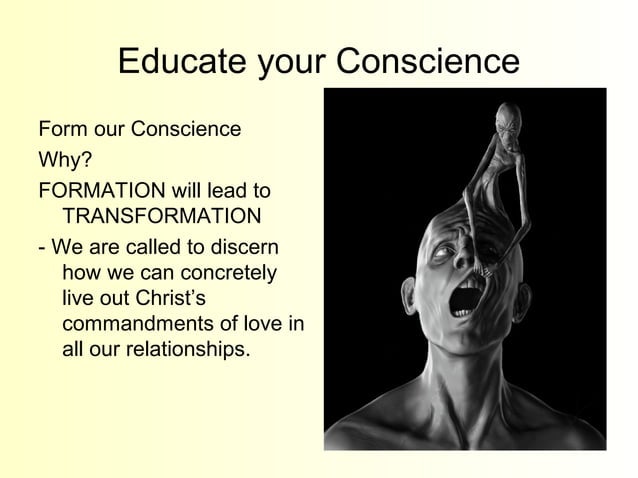 Educate your Conscience

Form our Conscience

Why?

FORMATION will lead to TRANSFORMATION

- We are called to discern how we can concretely live out Christ's commandments of love in all our relationships.